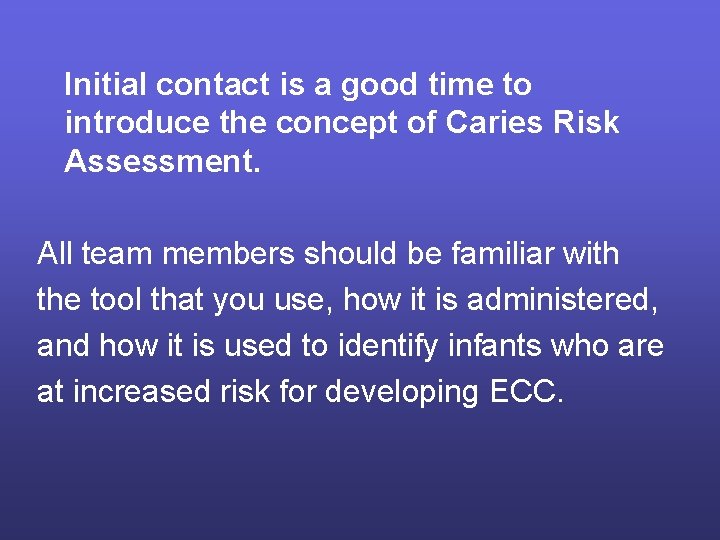 Initial contact is a good time to introduce the concept of Caries Risk Assessment.

All team members should be familiar with the tool that you use, how it is administered, and how it is used to identify infants who are at increased risk for developing ECC.